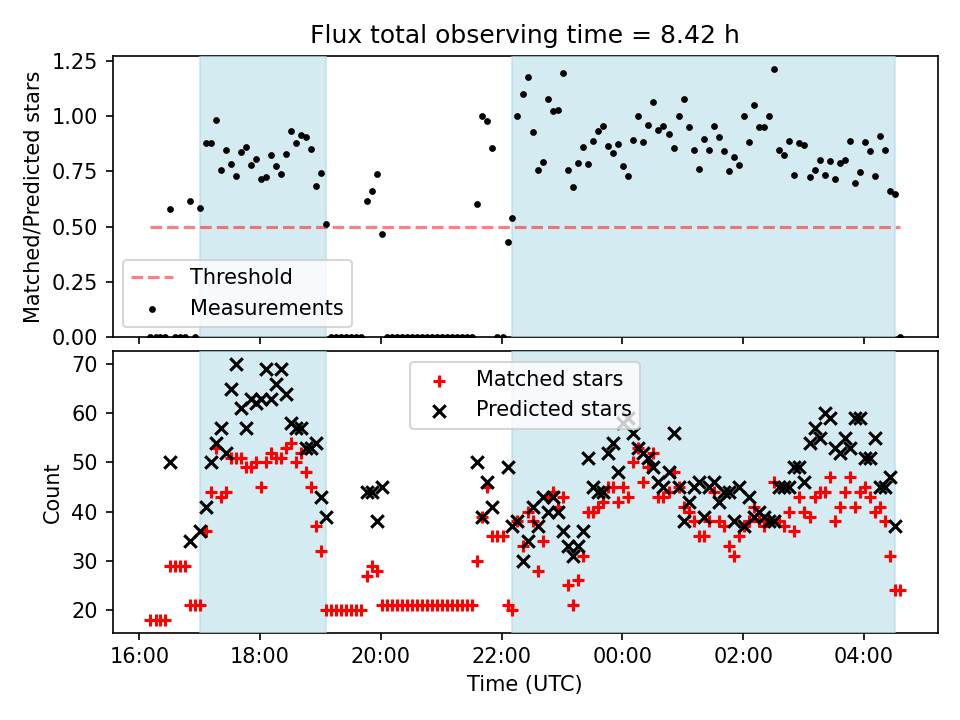 Flux total observing time = 8.42 h

Matched/Predicted stars

1.25
1.00
0.75
0.50
0.25
0.00

Threshold
Measurements

Count

70
60
50
40
30
20

Matched stars
Predicted stars

16:00
18:00
20:00
22:00
00:00
02:00
04:00

Time (UTC)